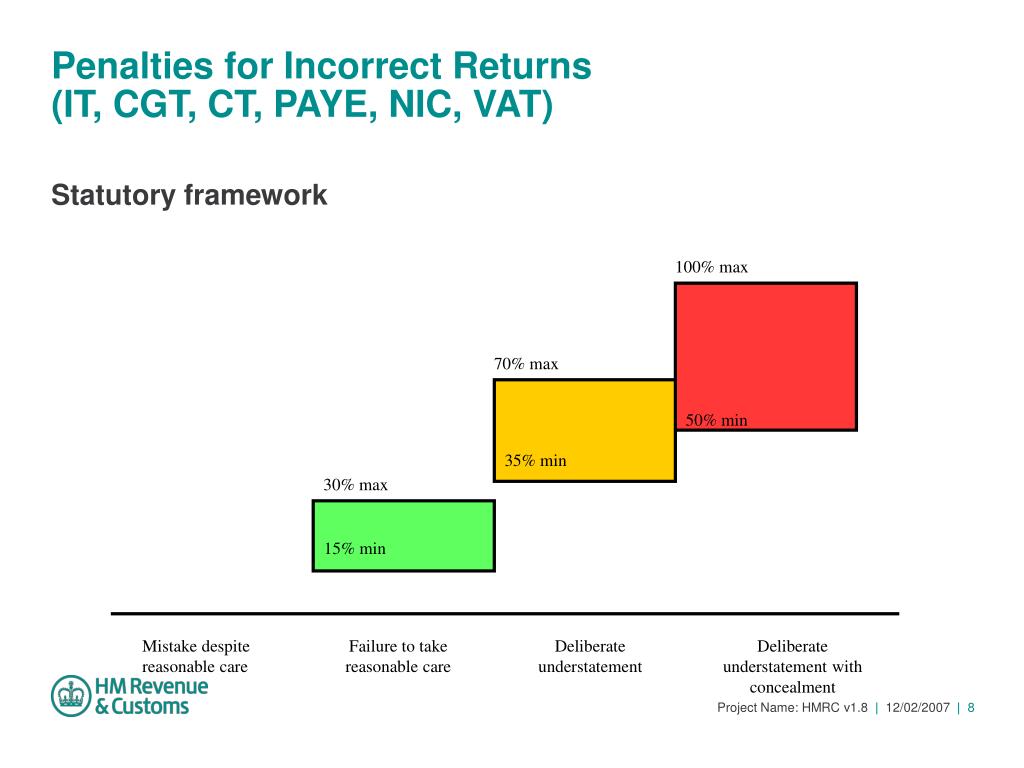 Penalties for Incorrect Returns
(IT, CGT, CT, PAYE, NIC, VAT)

Statutory framework

100% max

50% min

70% max

35% min

30% max

15% min

Mistake despite reasonable care

Failure to take reasonable care

Deliberate understatement

Deliberate understatement with concealment

HM Revenue & Customs

Project Name: HMRC v1.8 | 12/02/2007 | 8